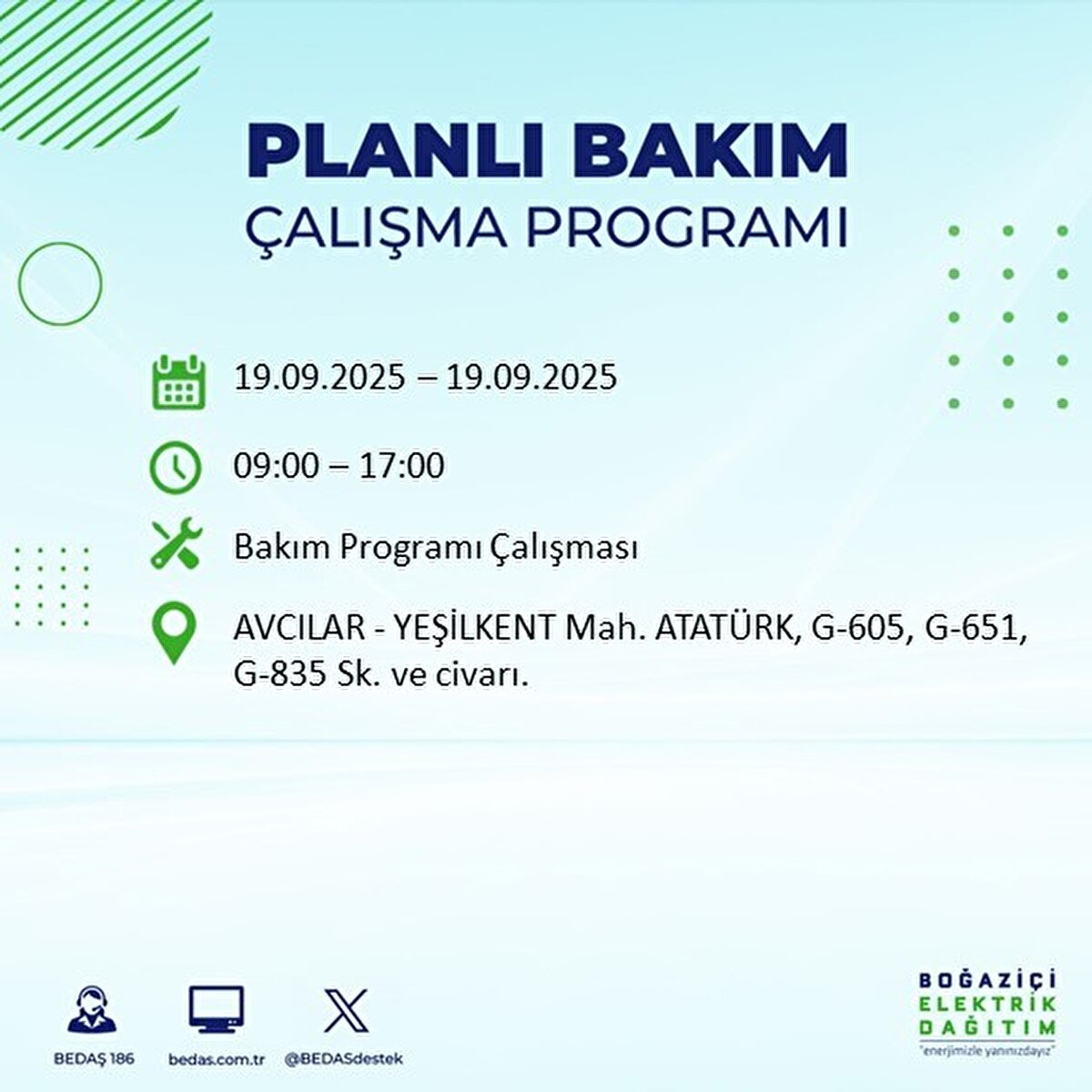 PLANLI BAKIM
ÇALIŞMA PROGRAMI

19.09.2025 – 19.09.2025

09:00 – 17:00

Bakım Programı Çalışması

AVCILAR - YEŞİLKENT Mah. ATATÜRK, G-605, G-651, G-835 Sk. ve civarı.

BEDAŞ 186
bedas.com.tr
@BEDASdestek

BOĞAZİÇİ
ELEKTRİK
DAĞITIM
"enerjimizle yanınızdayız"